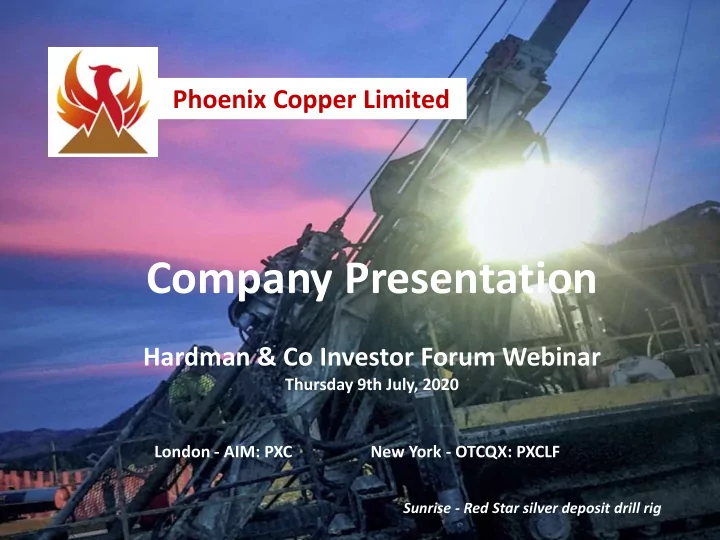 Phoenix Copper Limited

Company Presentation

Hardman & Co Investor Forum Webinar
Thursday 9th July, 2020

London - AIM: PXC

New York - OTCQX: PXCLF

Sunrise - Red Star silver deposit drill rig